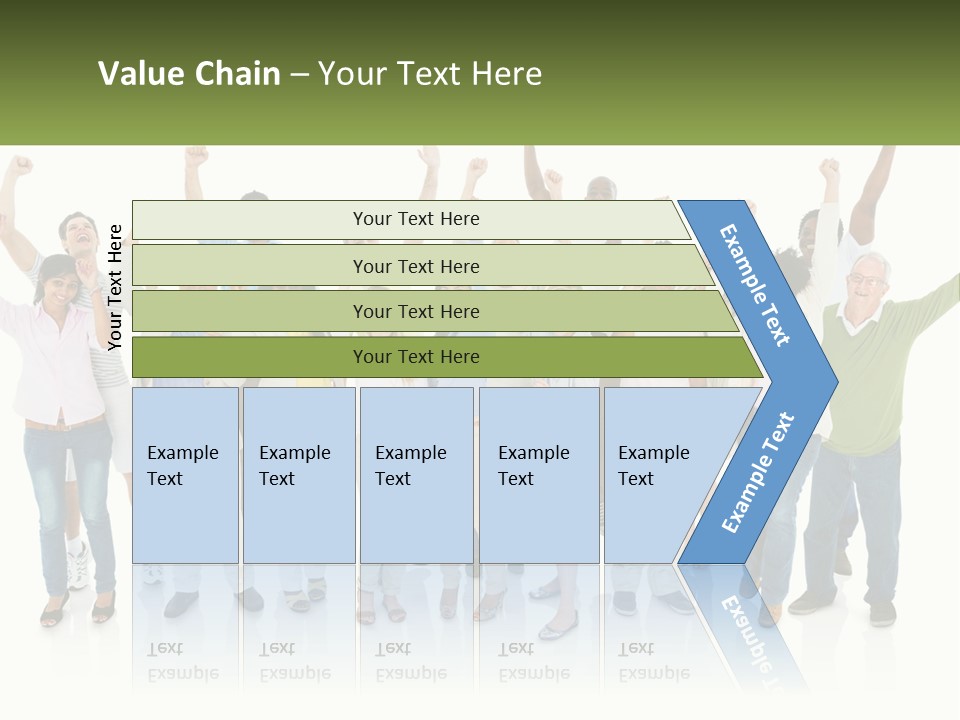 Value Chain – Your Text Here

Your Text Here

Your Text Here

Your Text Here

Your Text Here

Your Text Here

Example Text

Example Text

Example Text

Example Text

Example Text

Example Text

Example Text